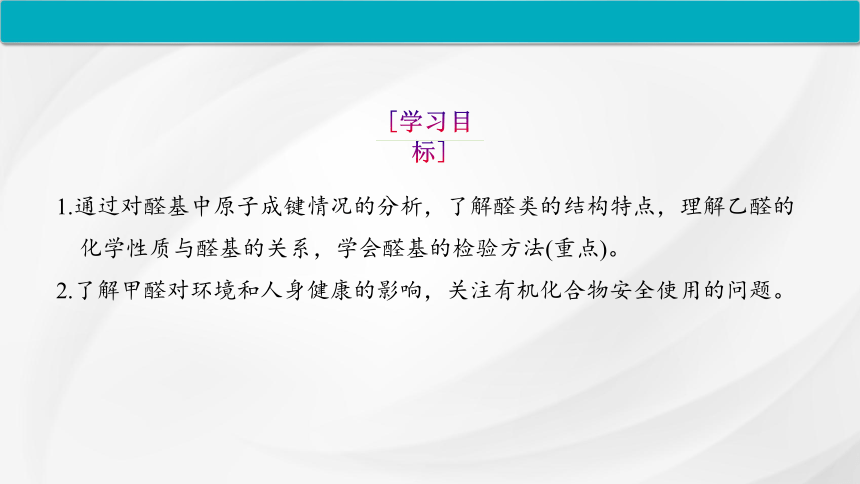 [学习目标]

1.通过对醛基中原子成键情况的分析，了解醛类的结构特点，理解乙醛的化学性质与醛基的关系，学会醛基的检验方法(重点)。

2.了解甲醛对环境和人身健康的影响，关注有机化合物安全使用的问题。